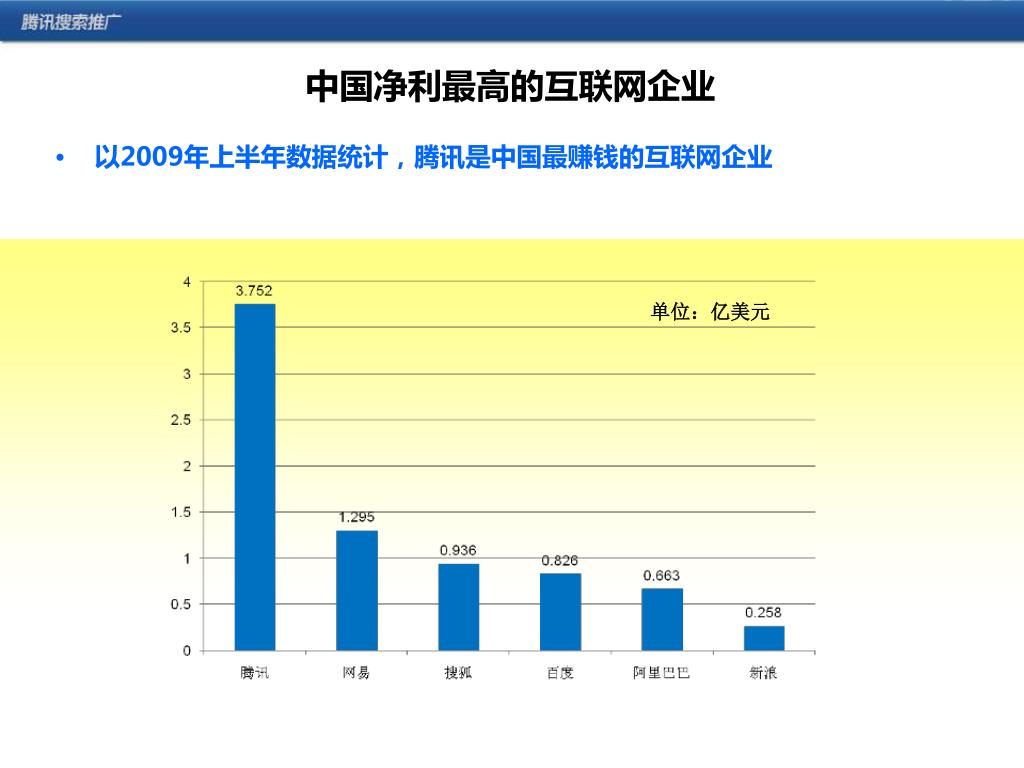 腾讯搜索推广

中国净利最高的互联网企业

• 以2009年上半年数据统计，腾讯是中国最赚钱的互联网企业

单位：亿美元

4
3.5
3
2.5
2
1.5
1
0.5
0

3.752
1.295
0.936
0.826
0.663
0.258

腾讯 网易 搜狐 百度 阿里巴巴 新浪